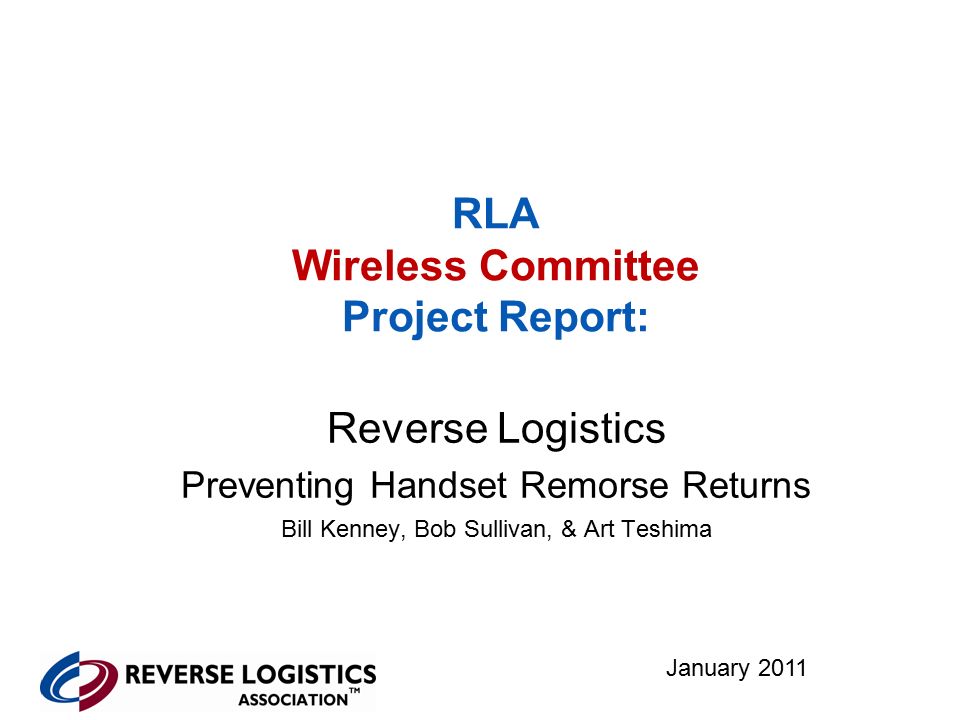 RLA
Wireless Committee
Project Report:

Reverse Logistics
Preventing Handset Remorse Returns
Bill Kenney, Bob Sullivan, & Art Teshima

REVERSE LOGISTICS ASSOCIATION™

January 2011